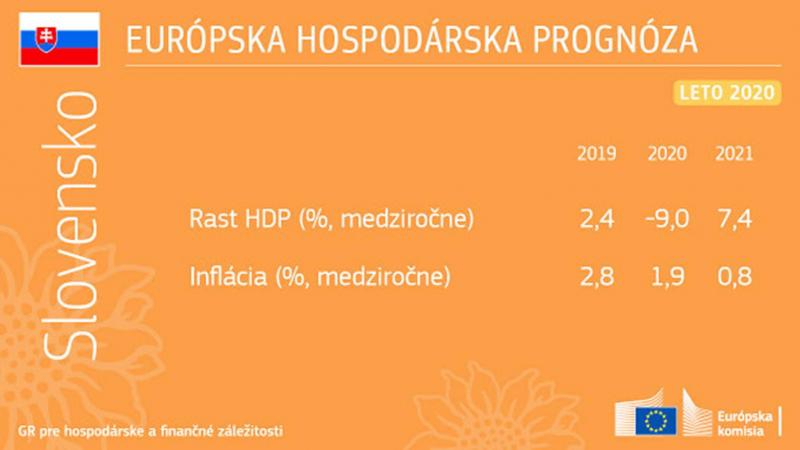 EURÓPSKA HOSPODÁRSKA PROGNÓZA

LETO 2020

Slovensko

| | 2019 | 2020 | 2021 |
|---|---|---|---|
| Rast HDP (%, medziročne) | 2,4 | -9,0 | 7,4 |
| Inflácia (%, medziročne) | 2,8 | 1,9 | 0,8 |

GR pre hospodárske a finančné záležitosti

Európska komisia